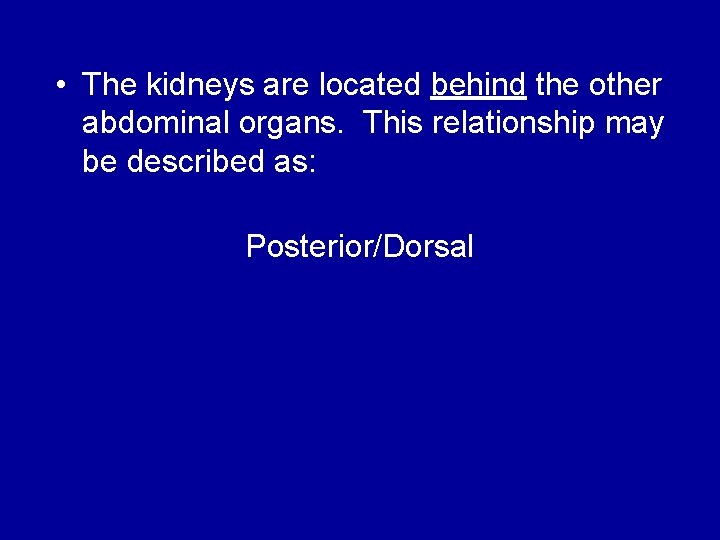 • The kidneys are located behind the other abdominal organs. This relationship may be described as:

Posterior/Dorsal